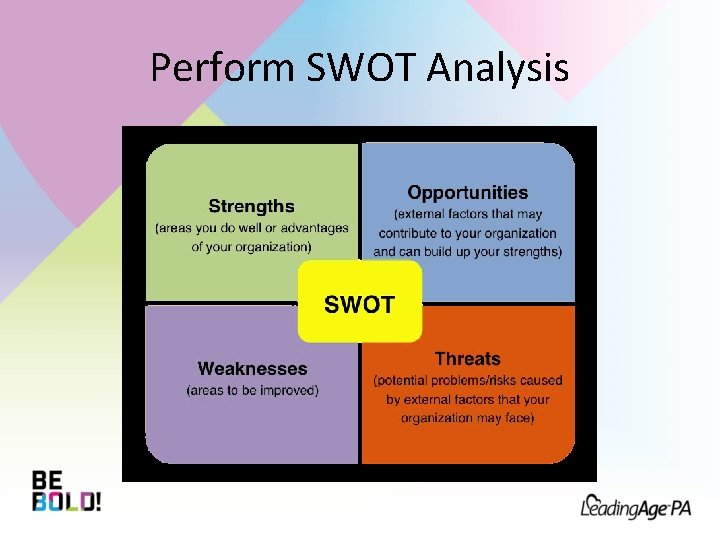 Perform SWOT Analysis

Strengths
(areas you do well or advantages of your organization)

Opportunities
(external factors that may contribute to your organization and can build up your strengths)

SWOT

Weaknesses
(areas to be improved)

Threats
(potential problems/risks caused by external factors that your organization may face)

BE BOLD!

LeadingAge PA